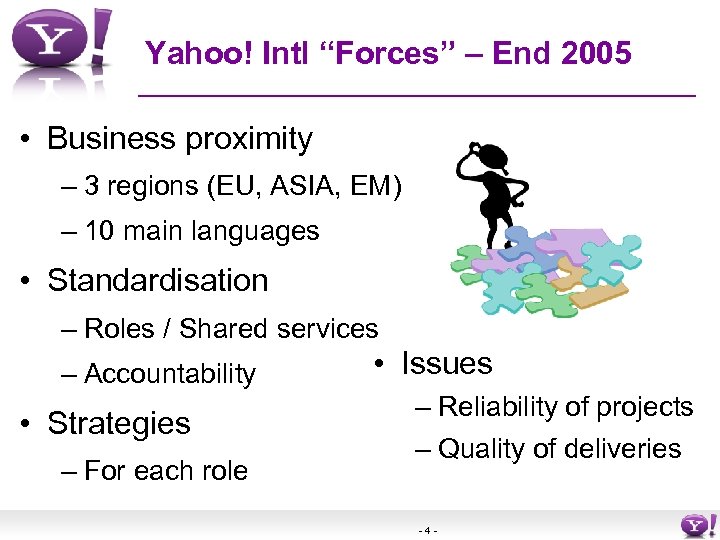 Y!

Yahoo! Intl “Forces” – End 2005

• Business proximity
– 3 regions (EU, ASIA, EM)
– 10 main languages
• Standardisation
– Roles / Shared services
– Accountability
• Strategies
– For each role

• Issues
– Reliability of projects
– Quality of deliveries

- 4 -

Y!